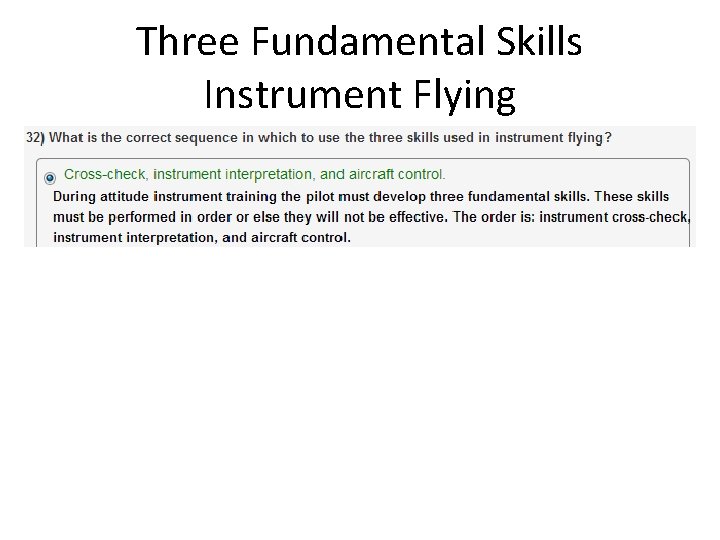 Three Fundamental Skills
Instrument Flying

32) What is the correct sequence in which to use the three skills used in instrument flying?

Cross-check, instrument interpretation, and aircraft control.

During attitude instrument training the pilot must develop three fundamental skills. These skills must be performed in order or else they will not be effective. The order is: instrument cross-check, instrument interpretation, and aircraft control.